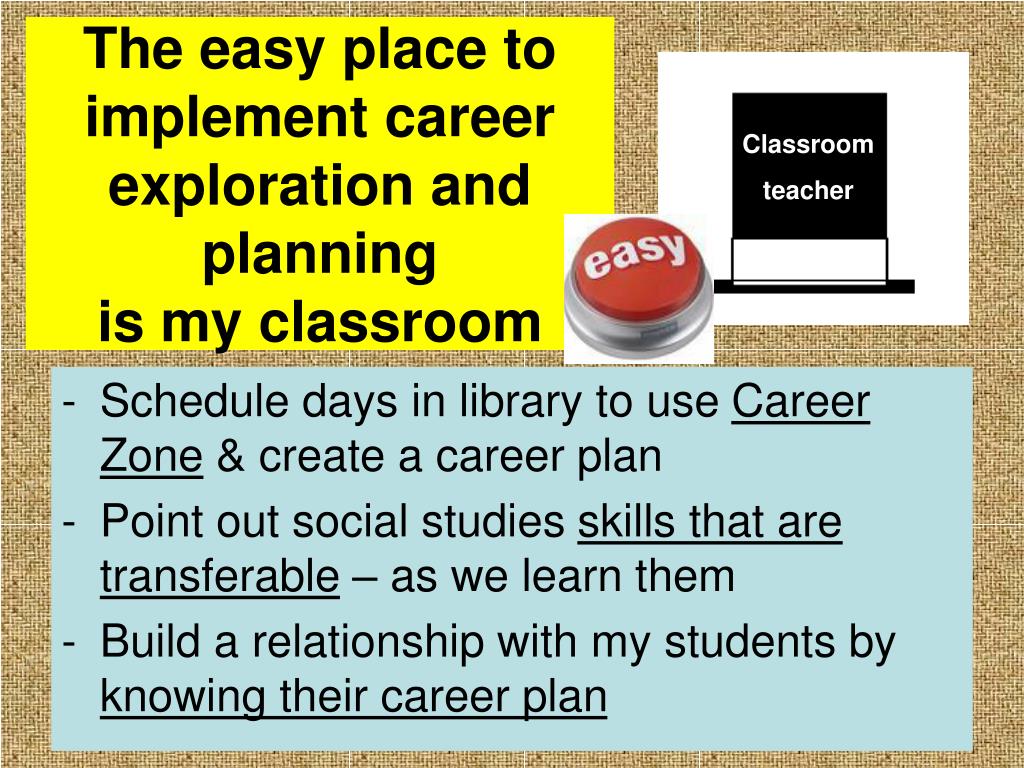 The easy place to implement career exploration and planning
is my classroom

Classroom teacher

easy

- Schedule days in library to use Career Zone & create a career plan
- Point out social studies skills that are transferable – as we learn them
- Build a relationship with my students by knowing their career plan